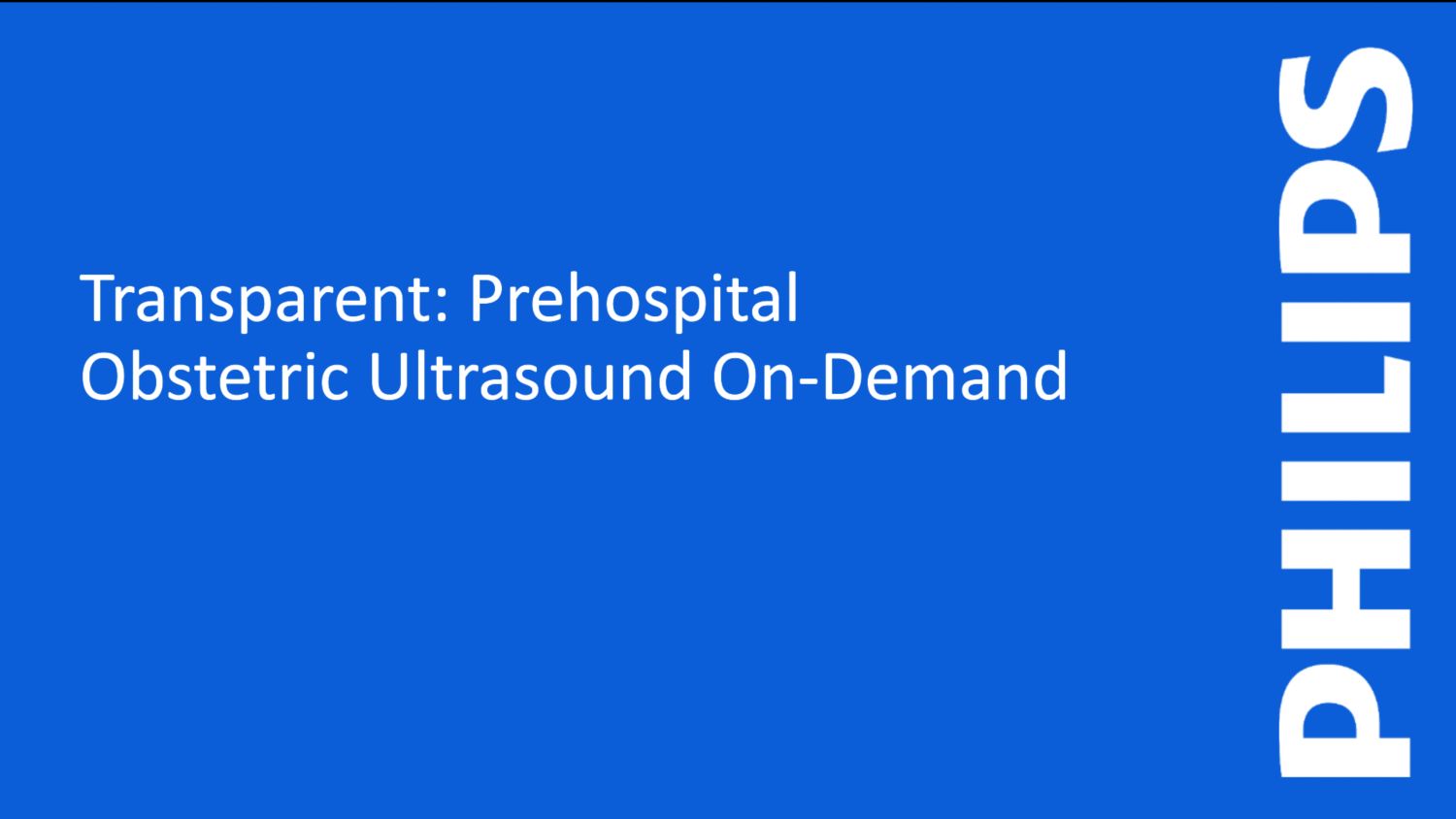 Transparent: Prehospital Obstetric Ultrasound On-Demand

PHILIPS